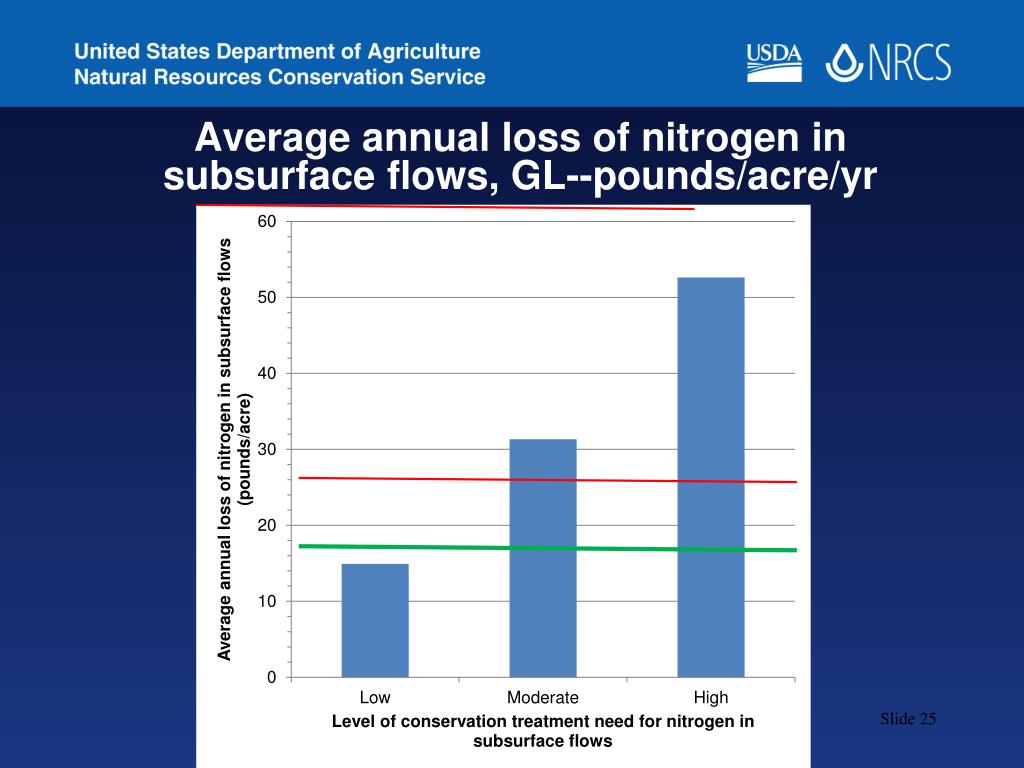 United States Department of Agriculture
Natural Resources Conservation Service

USDA NRCS

Average annual loss of nitrogen in subsurface flows, GL--pounds/acre/yr

Average annual loss of nitrogen in subsurface flows (pounds/acre)

60
50
40
30
20
10
0

Low
Moderate
High

Level of conservation treatment need for nitrogen in subsurface flows

Slide 25